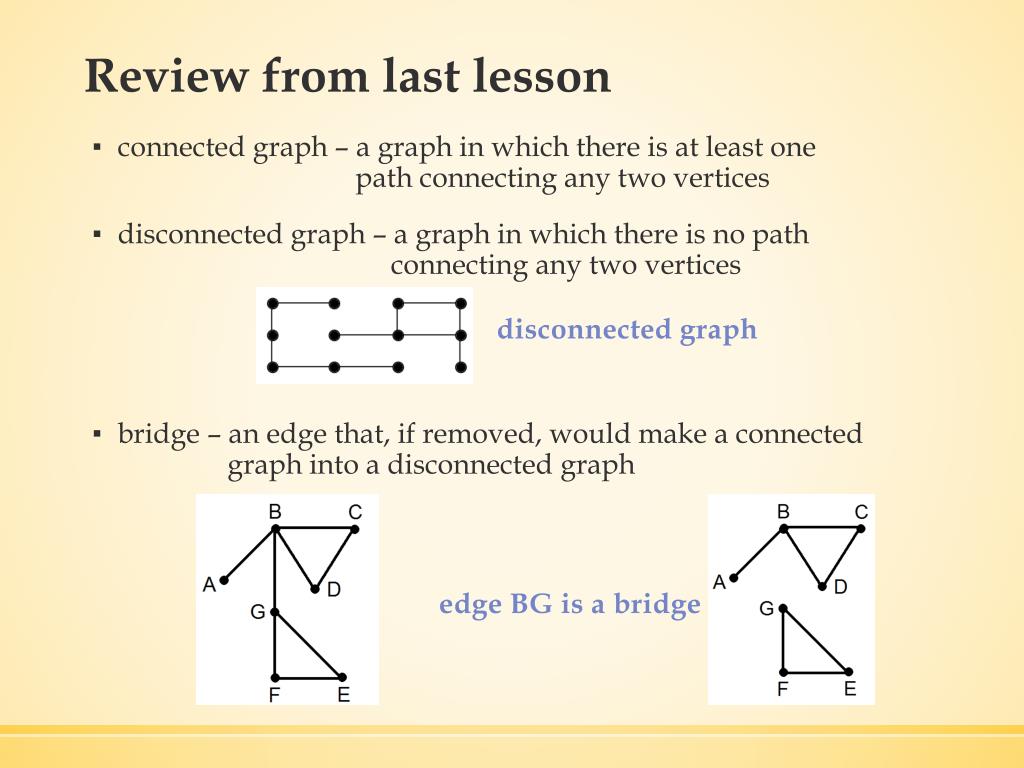 Review from last lesson

▪ connected graph – a graph in which there is at least one path connecting any two vertices

▪ disconnected graph – a graph in which there is no path connecting any two vertices

disconnected graph

▪ bridge – an edge that, if removed, would make a connected graph into a disconnected graph

B C A D G F E

edge BG is a bridge

B C A D G F E